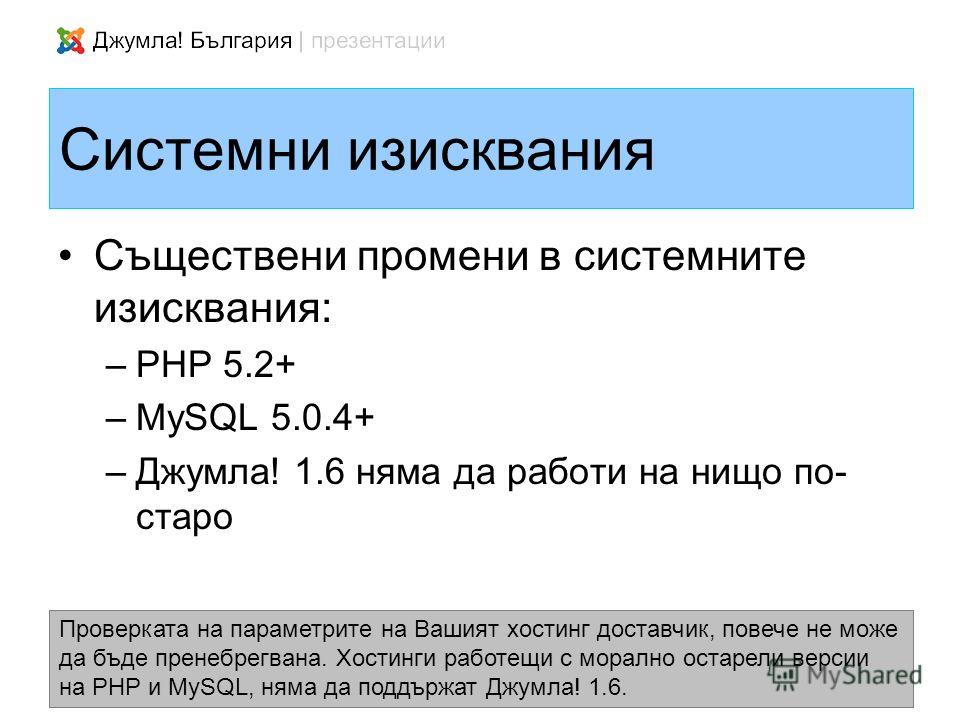 Джумла! България | презентации

Системни изисквания

• Съществени промени в системните изисквания:
– PHP 5.2+
– MySQL 5.0.4+
– Джумла! 1.6 няма да работи на нищо по-старо

Проверката на параметрите на Вашият хостинг доставчик, повече не може да бъде пренебрегвана. Хостинги работещи с морално остарели версии на PHP и MySQL, няма да поддържат Джумла! 1.6.

MyShared